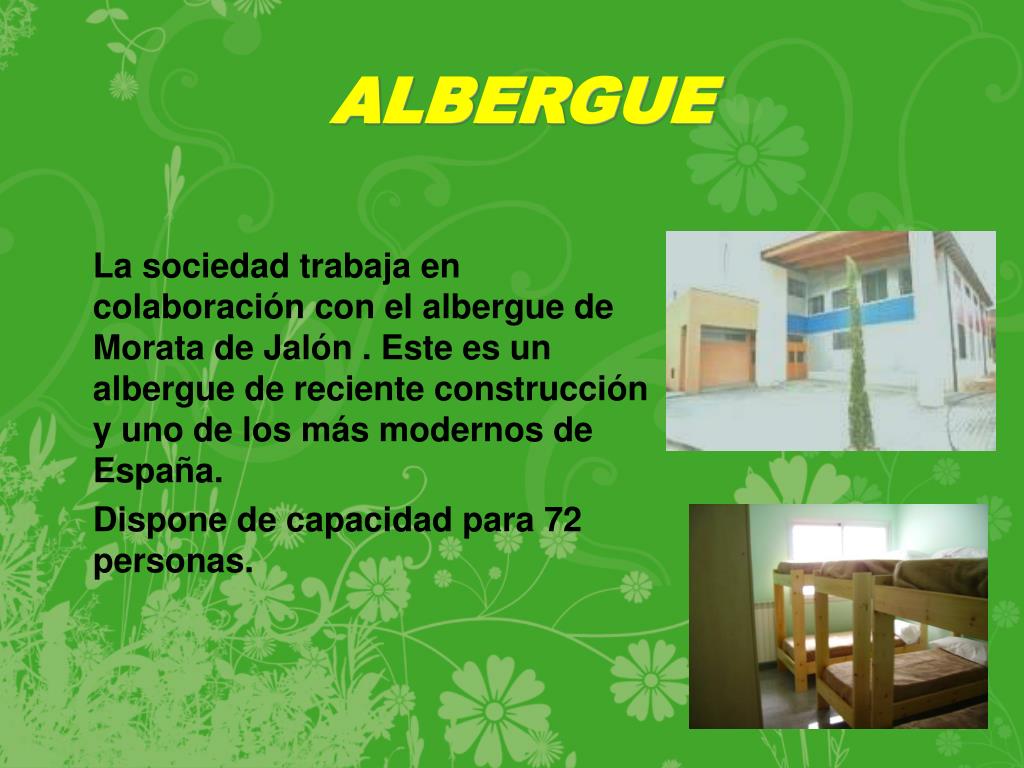 ALBERGUE

La sociedad trabaja en colaboración con el albergue de Morata de Jalón . Este es un albergue de reciente construcción y uno de los más modernos de España.

Dispone de capacidad para 72 personas.